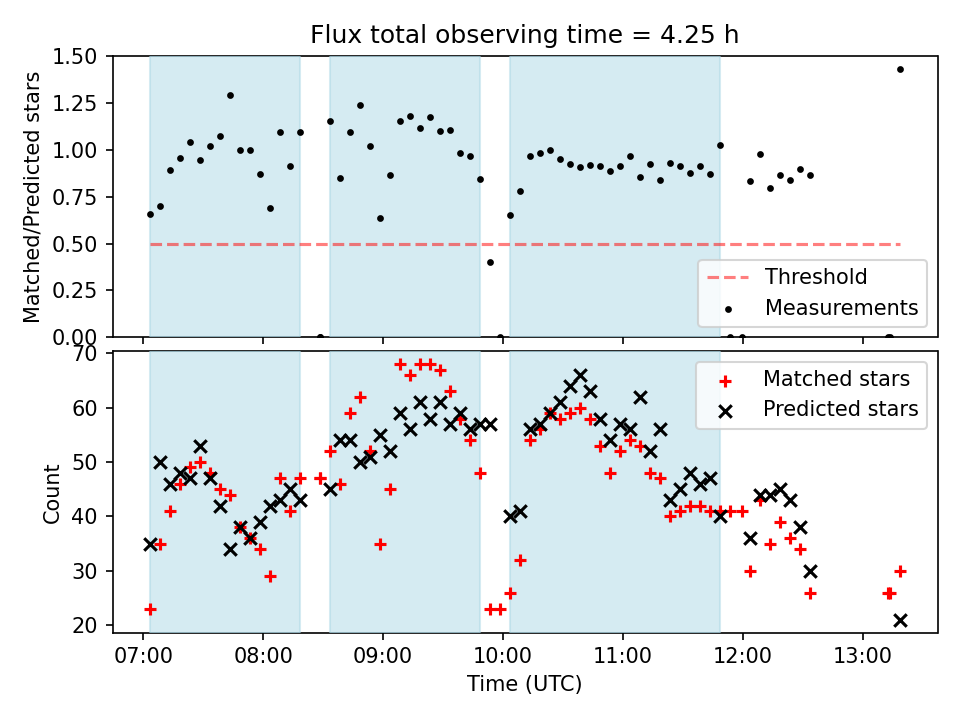 Flux total observing time = 4.25 h

Matched/Predicted stars
1.50
1.25
1.00
0.75
0.50
0.25
0.00

Threshold
Measurements

Count
70
60
50
40
30
20

Matched stars
Predicted stars

07:00
08:00
09:00
10:00
11:00
12:00
13:00
Time (UTC)